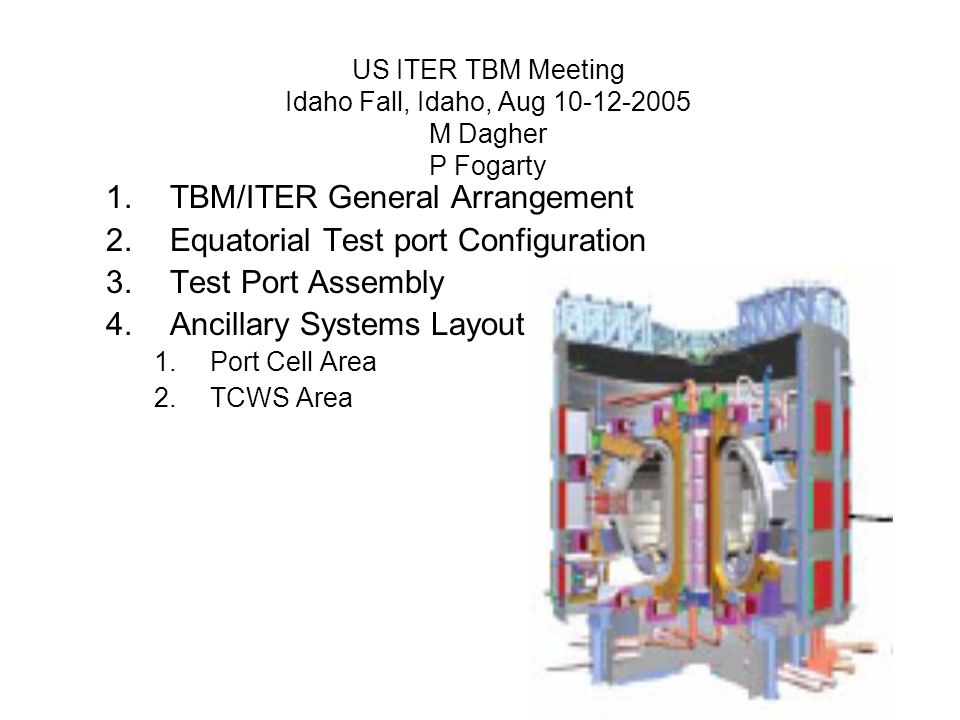 US ITER TBM Meeting
Idaho Fall, Idaho, Aug 10-12-2005
M Dagher
P Fogarty

1. TBM/ITER General Arrangement
2. Equatorial Test port Configuration
3. Test Port Assembly
4. Ancillary Systems Layout
   1. Port Cell Area
   2. TCWS Area